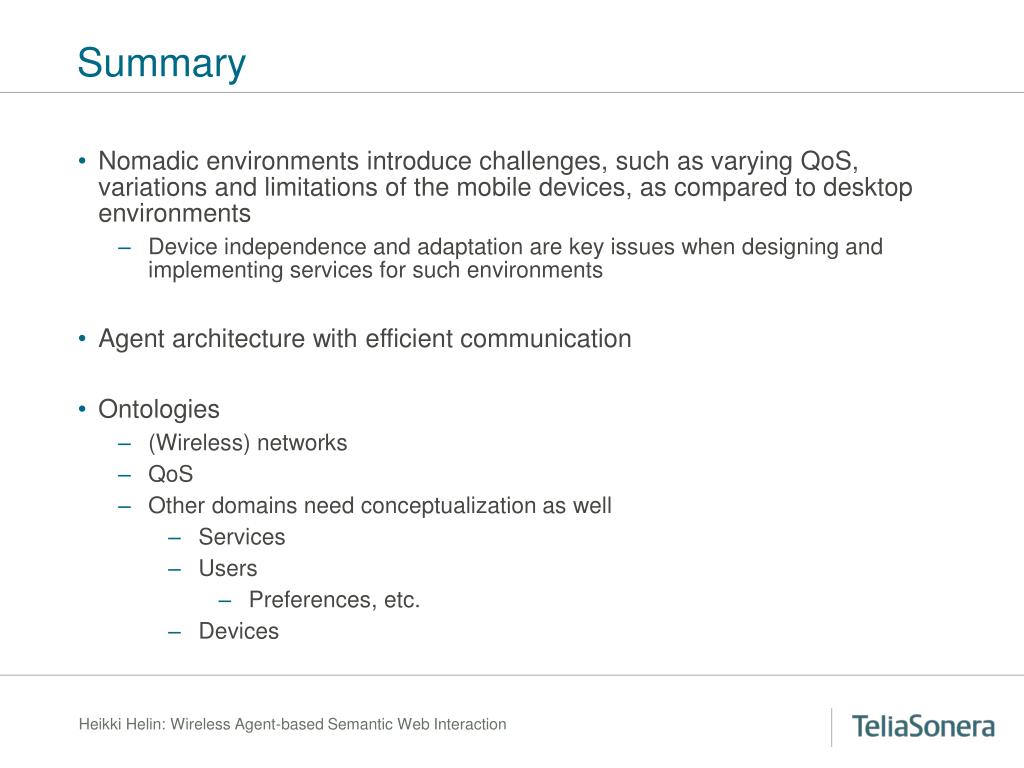 Summary

• Nomadic environments introduce challenges, such as varying QoS, variations and limitations of the mobile devices, as compared to desktop environments
– Device independence and adaptation are key issues when designing and implementing services for such environments

• Agent architecture with efficient communication

• Ontologies
– (Wireless) networks
– QoS
– Other domains need conceptualization as well
– Services
– Users
– Preferences, etc.
– Devices

Heikki Helin: Wireless Agent-based Semantic Web Interaction

TeliaSonera